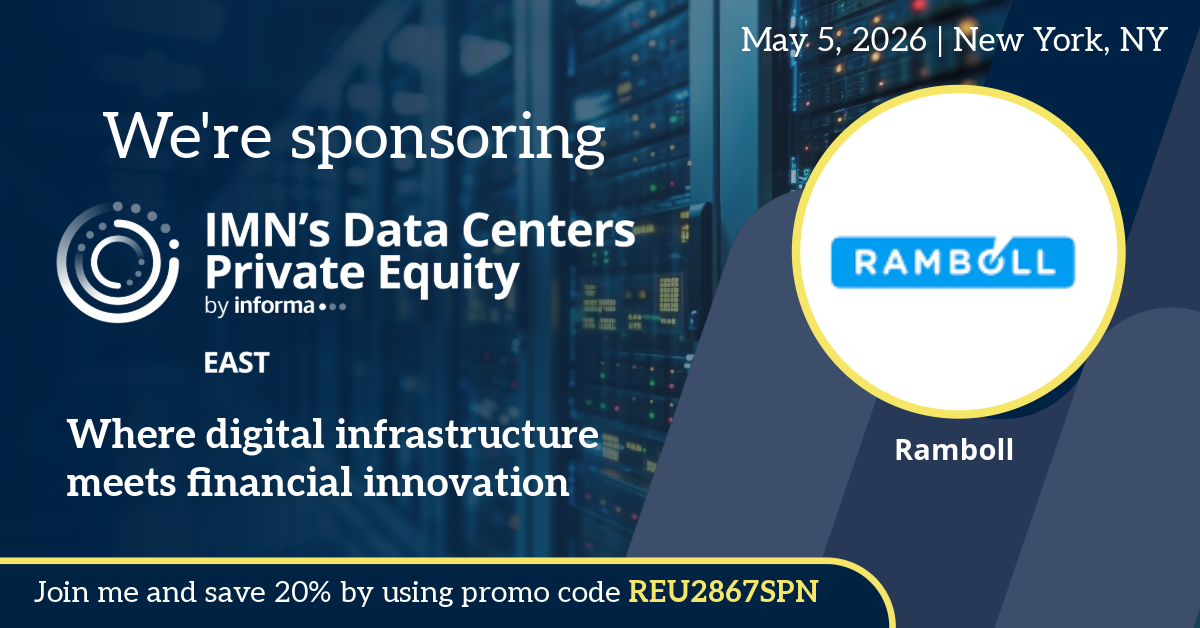 May 5, 2026 | New York, NY

We're sponsoring

IMN's Data Centers Private Equity
by informa

EAST

Where digital infrastructure meets financial innovation

RAMBOLL

Ramboll

Join me and save 20% by using promo code REU2867SPN